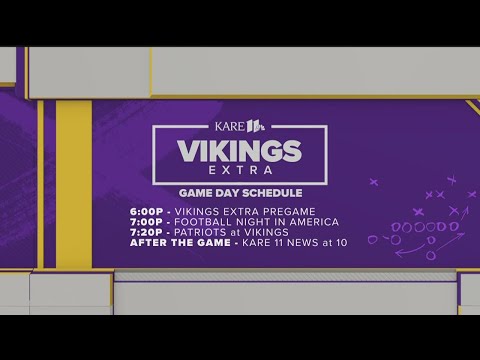 KARE 11
VIKINGS
EXTRA

GAME DAY SCHEDULE

6:00P - VIKINGS EXTRA PREGAME
7:00P - FOOTBALL NIGHT IN AMERICA
7:20P - PATRIOTS at VIKINGS
AFTER THE GAME - KARE 11 NEWS at 10